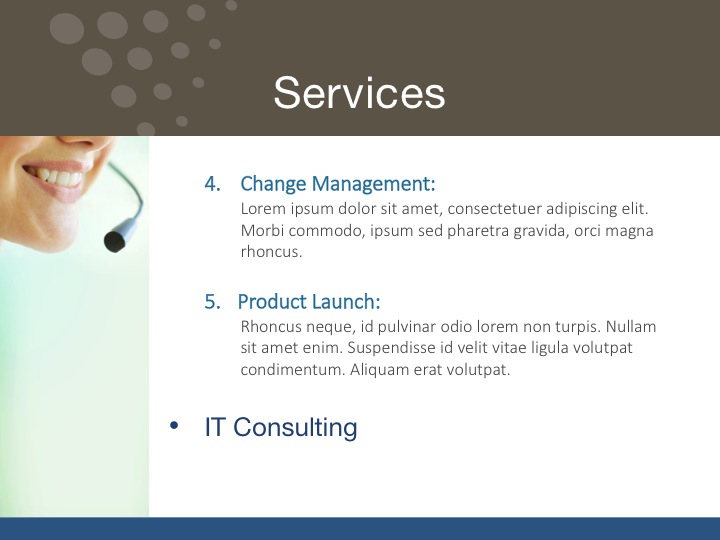 Services

4. Change Management:
Lorem ipsum dolor sit amet, consectetuer adipiscing elit. Morbi commodo, ipsum sed pharetra gravida, orci magna rhoncus.

5. Product Launch:
Rhoncus neque, id pulvinar odio lorem non turpis. Nullam sit amet enim. Suspendisse id velit vitae ligula volutpat condimentum. Aliquam erat volutpat.

• IT Consulting